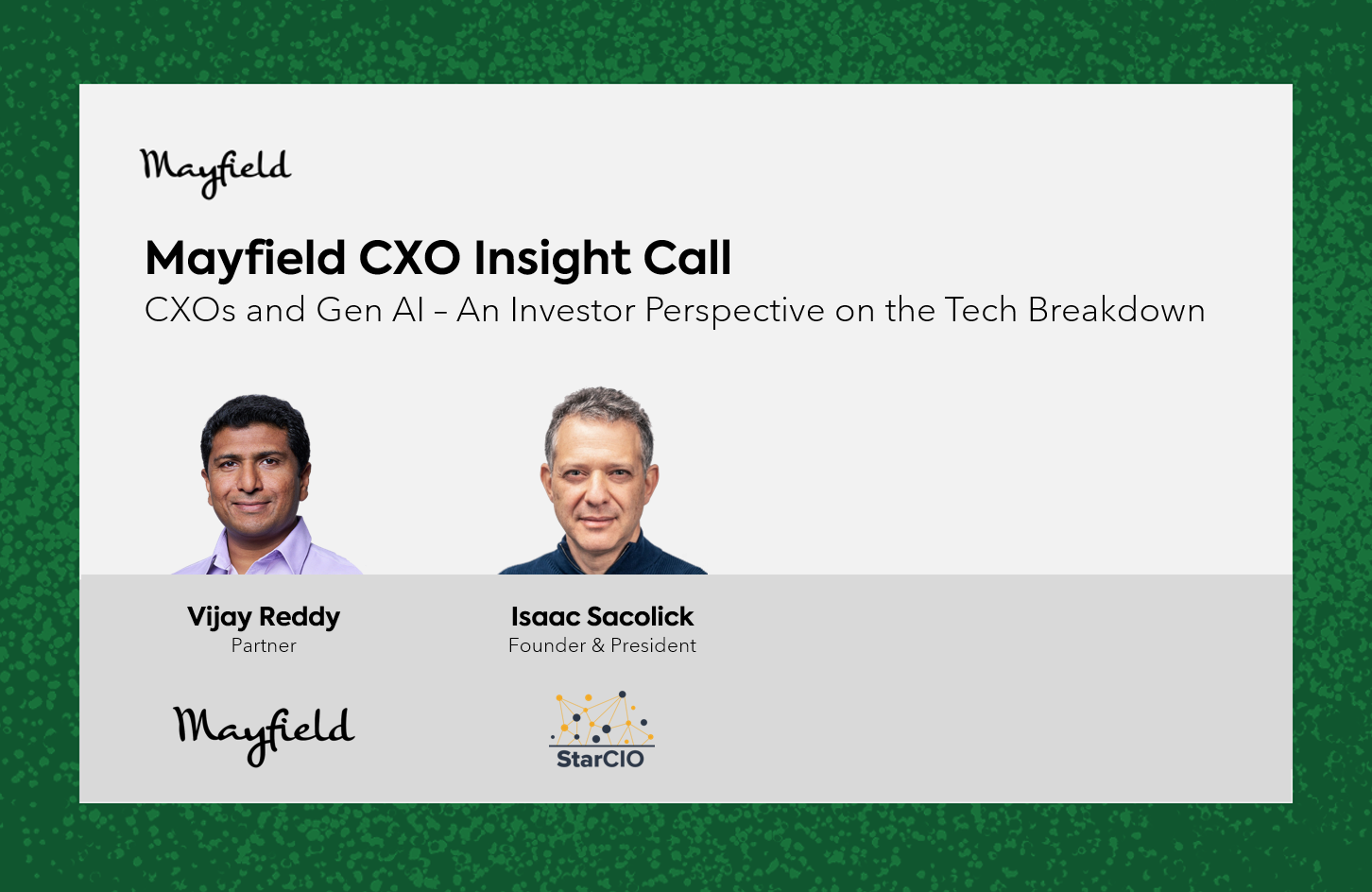 Mayfield

Mayfield CXO Insight Call

CXOs and Gen AI – An Investor Perspective on the Tech Breakdown

Vijay Reddy
Partner

Mayfield

Isaac Sacolick
Founder & President

StarCIO